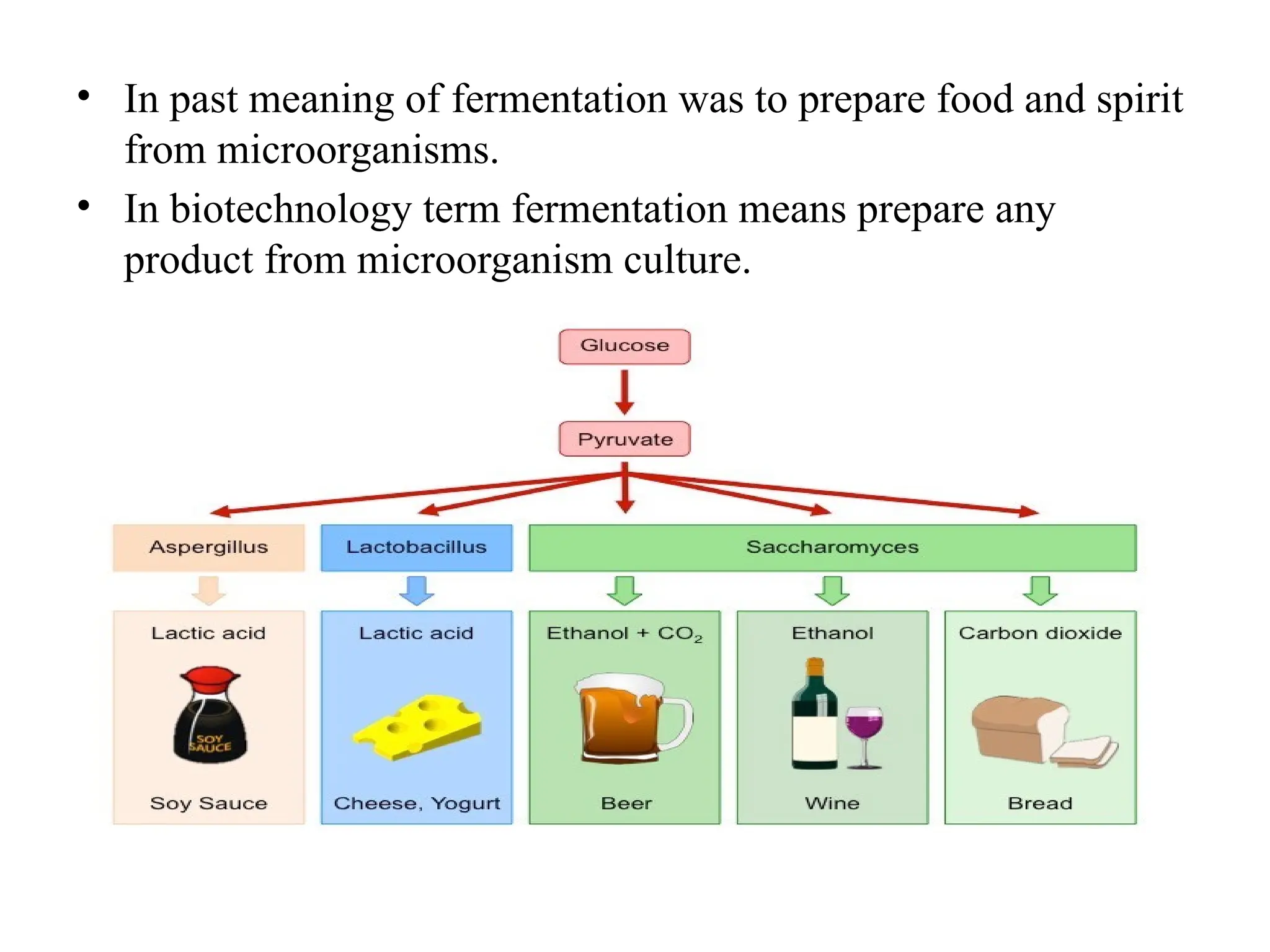 • In past meaning of fermentation was to prepare food and spirit from microorganisms.
• In biotechnology term fermentation means prepare any product from microorganism culture.

Glucose

Pyruvate

Aspergillus

Lactobacillus

Saccharomyces

Lactic acid

SOY SAUCE

Soy Sauce

Lactic acid

Cheese, Yogurt

Ethanol + $CO_2$

Beer

Ethanol

Wine

Carbon dioxide

Bread